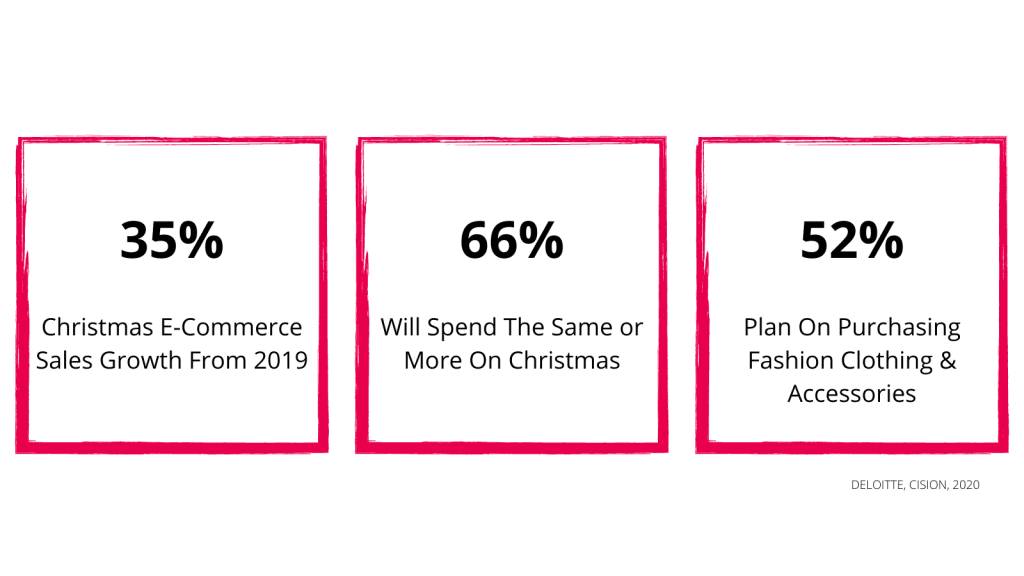 35%

Christmas E-Commerce Sales Growth From 2019

66%

Will Spend The Same or More On Christmas

52%

Plan On Purchasing Fashion Clothing & Accessories

DELOITTE, CISION, 2020